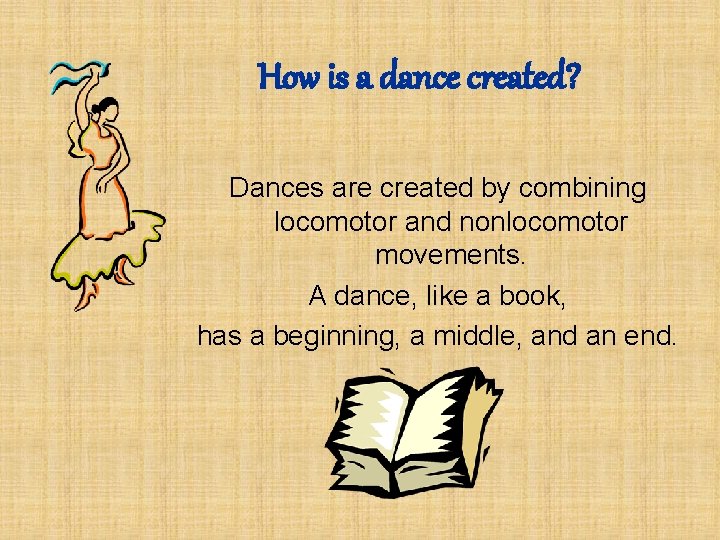 How is a dance created?

Dances are created by combining locomotor and nonlocomotor movements.

A dance, like a book, has a beginning, a middle, and an end.